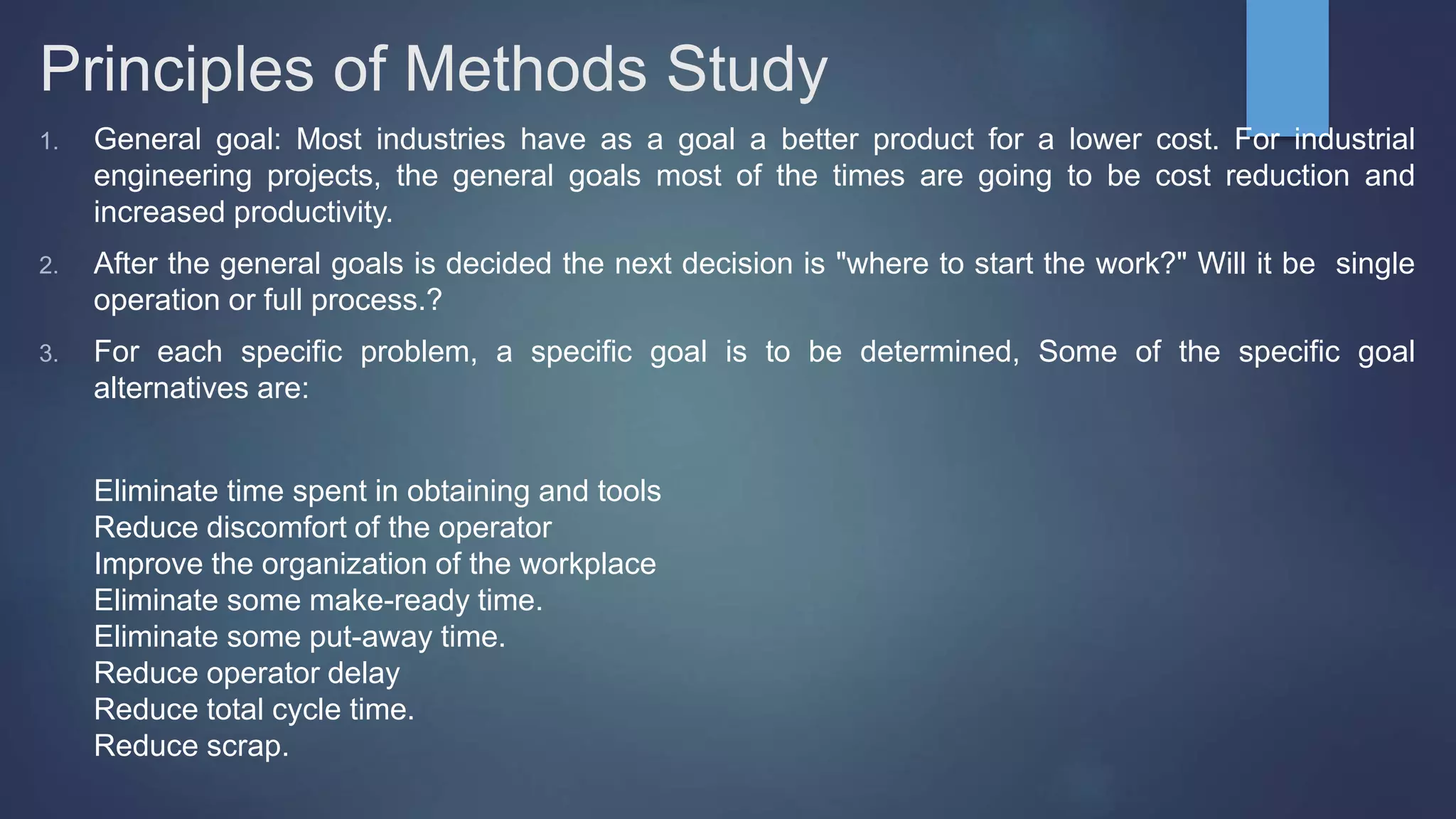 Principles of Methods Study

1. General goal: Most industries have as a goal a better product for a lower cost. For industrial engineering projects, the general goals most of the times are going to be cost reduction and increased productivity.

2. After the general goals is decided the next decision is "where to start the work?" Will it be single operation or full process.?

3. For each specific problem, a specific goal is to be determined, Some of the specific goal alternatives are:

Eliminate time spent in obtaining and tools
Reduce discomfort of the operator
Improve the organization of the workplace
Eliminate some make-ready time.
Eliminate some put-away time.
Reduce operator delay
Reduce total cycle time.
Reduce scrap.